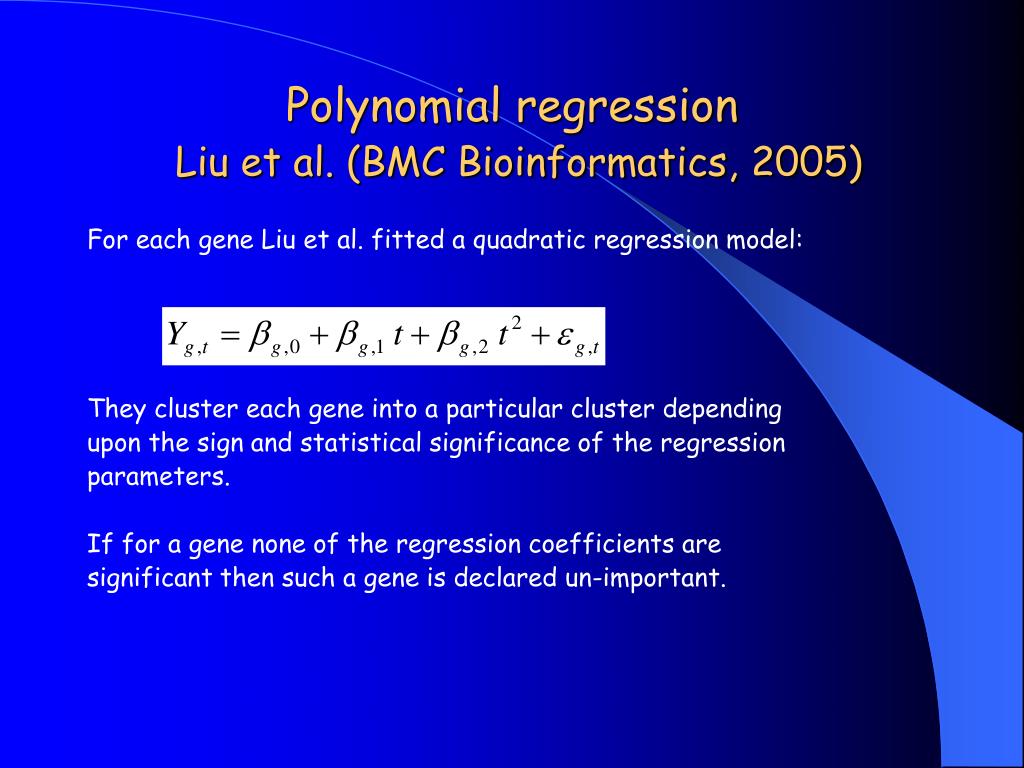 Polynomial regression
Liu et al. (BMC Bioinformatics, 2005)

For each gene Liu et al. fitted a quadratic regression model:

$Y_{g,t} = \beta_{g,0} + \beta_{g,1}\, t + \beta_{g,2}\, t^2 + \varepsilon_{g,t}$

They cluster each gene into a particular cluster depending upon the sign and statistical significance of the regression parameters.

If for a gene none of the regression coefficients are significant then such a gene is declared un-important.